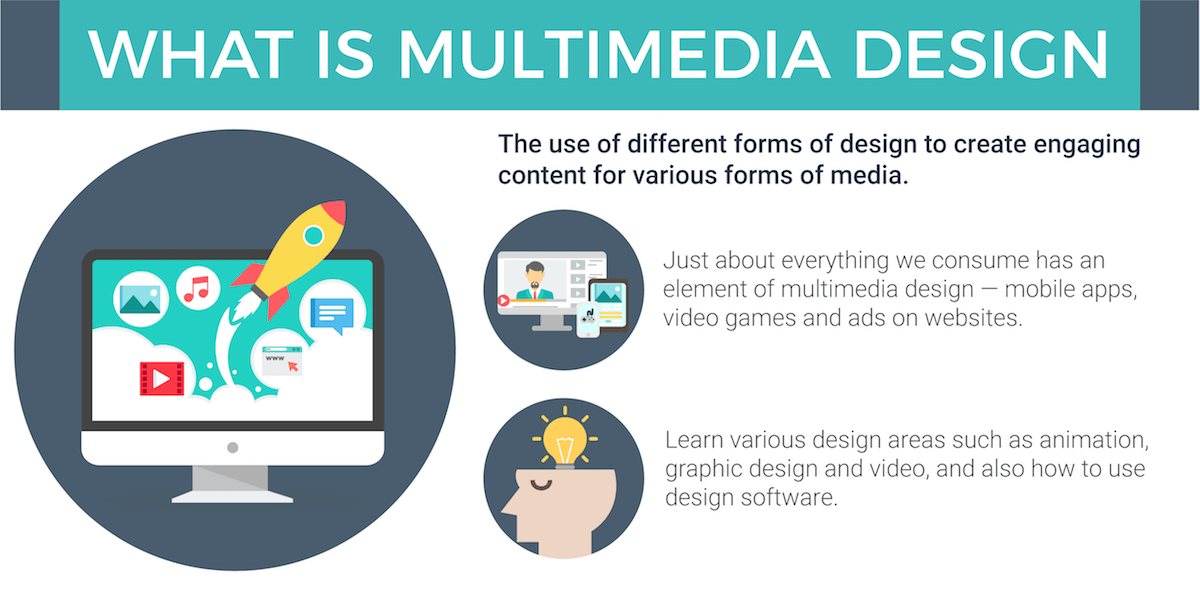 WHAT IS MULTIMEDIA DESIGN

The use of different forms of design to create engaging content for various forms of media.

www

Just about everything we consume has an element of multimedia design — mobile apps, video games and ads on websites.

Learn various design areas such as animation, graphic design and video, and also how to use design software.